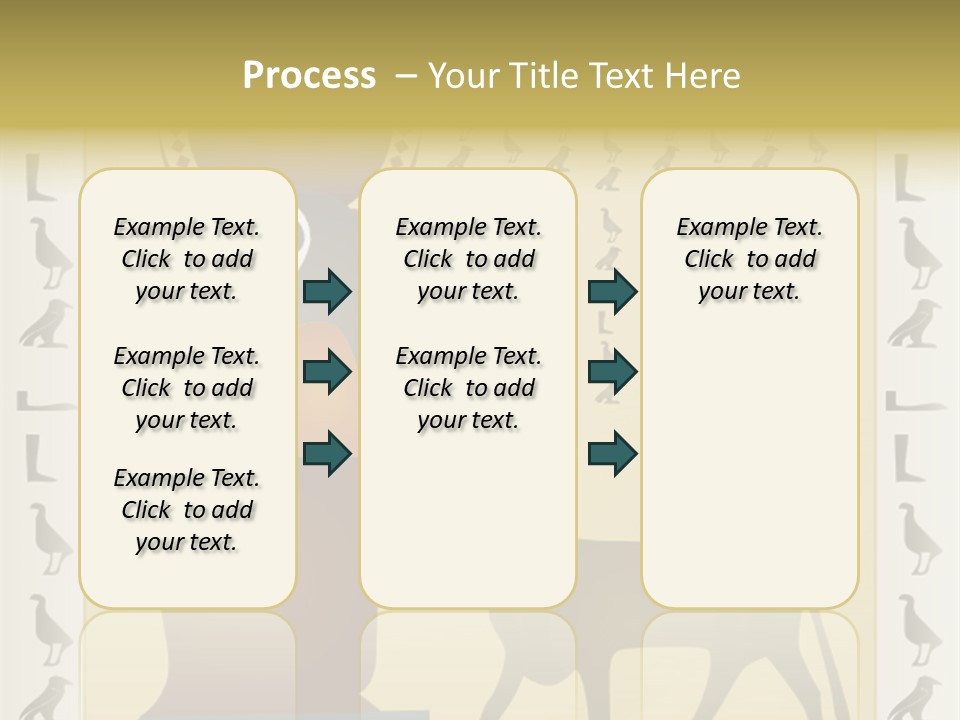 Process – Your Title Text Here

Example Text. Click to add your text.

Example Text. Click to add your text.

Example Text. Click to add your text.

Example Text. Click to add your text.

Example Text. Click to add your text.

Example Text. Click to add your text.